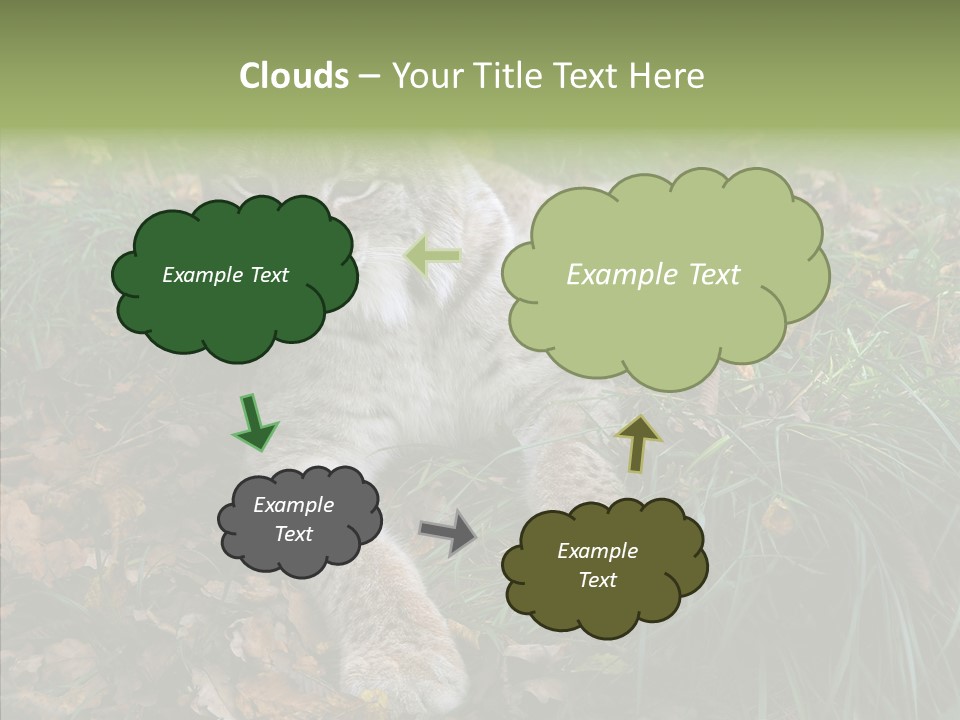 Clouds – Your Title Text Here

Example Text

Example Text

Example Text

Example Text